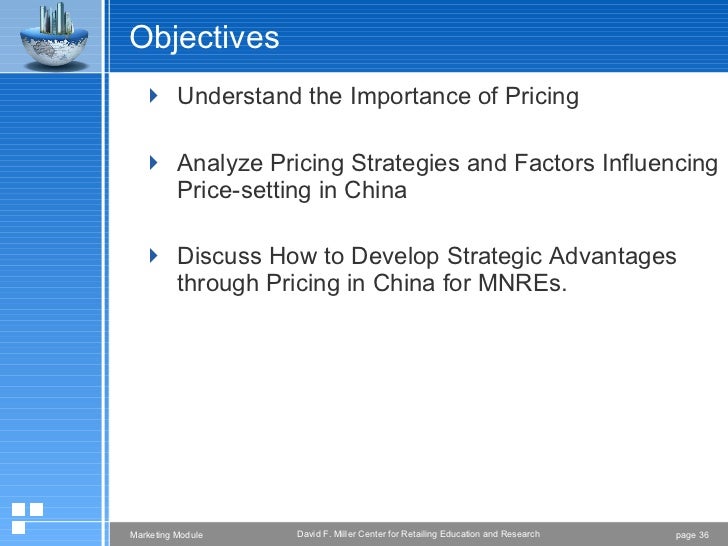 Objectives

Understand the Importance of Pricing

Analyze Pricing Strategies and Factors Influencing Price-setting in China

Discuss How to Develop Strategic Advantages through Pricing in China for MNREs.

Marketing Module

David F. Miller Center for Retailing Education and Research

page 36